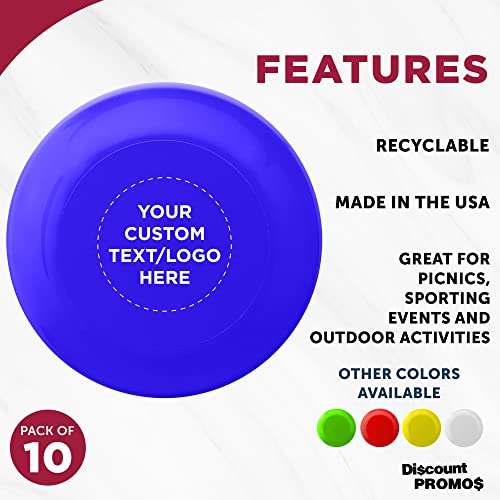 FEATURES

YOUR CUSTOM TEXT/LOGO HERE

RECYCLABLE

MADE IN THE USA

GREAT FOR PICNICS, SPORTING EVENTS AND OUTDOOR ACTIVITIES

OTHER COLORS AVAILABLE

PACK OF 10

Di$count PROMO$